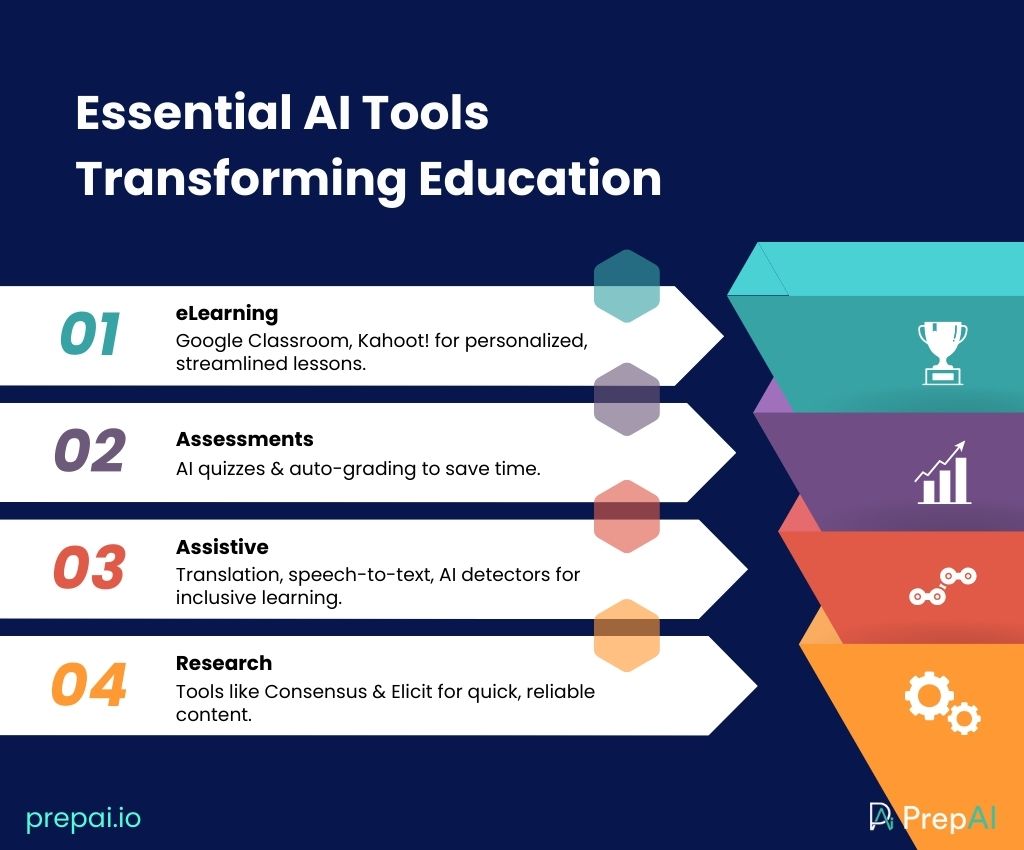 Essential AI Tools Transforming Education

01
eLearning
Google Classroom, Kahoot! for personalized, streamlined lessons.

02
Assessments
AI quizzes & auto-grading to save time.

03
Assistive
Translation, speech-to-text, AI detectors for inclusive learning.

04
Research
Tools like Consensus & Elicit for quick, reliable content.

prepai.io

PrepAI